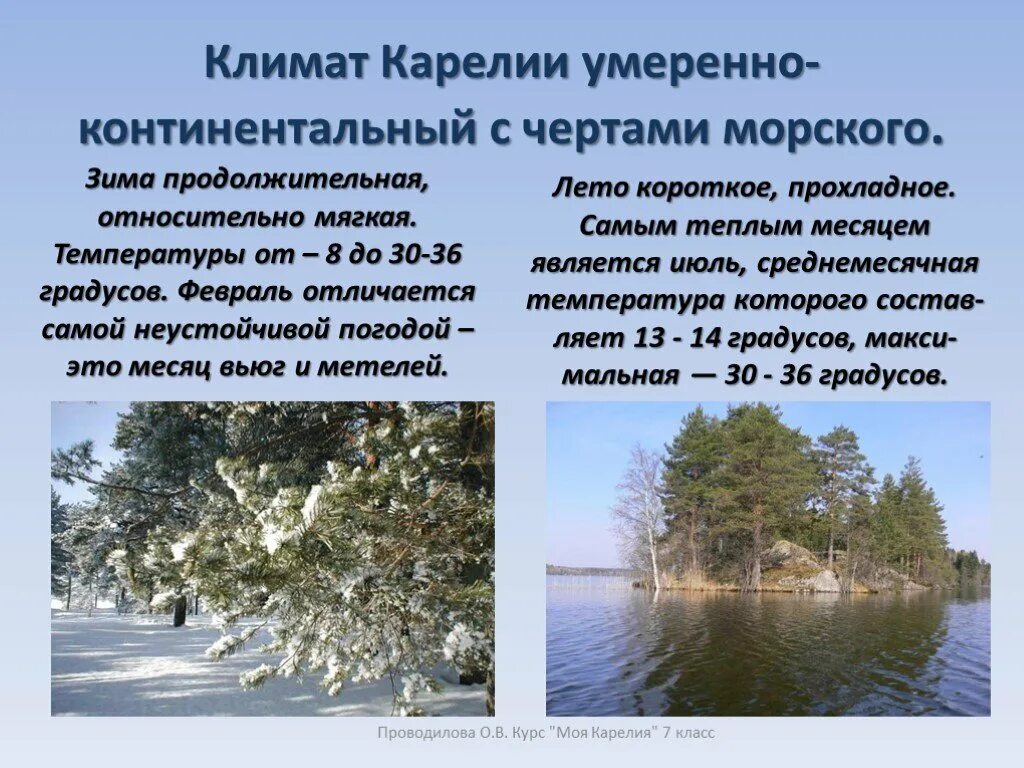 Климат Карелии умеренно-континентальный с чертами морского.

Зима продолжительная, относительно мягкая. Температуры от – 8 до 30-36 градусов. Февраль отличается самой неустойчивой погодой – это месяц вьюг и метелей.

Лето короткое, прохладное. Самым теплым месяцем является июль, среднемесячная температура которого составляет 13 - 14 градусов, максимальная — 30 - 36 градусов.

Проводилова О.В. Курс "Моя Карелия" 7 класс